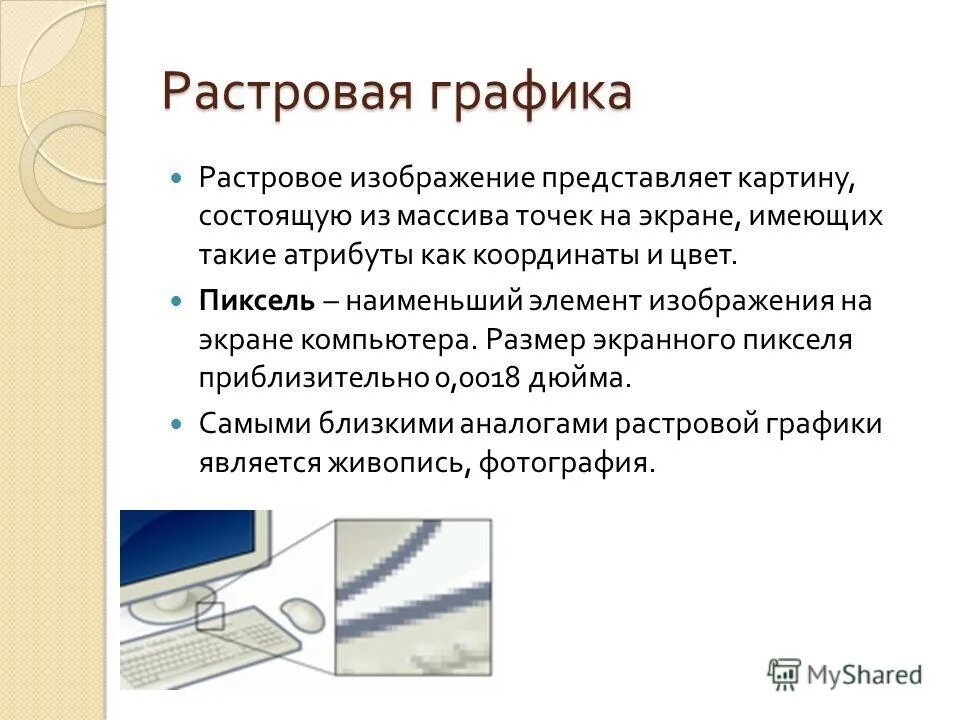 Растровая графика

Растровое изображение представляет картину, состоящую из массива точек на экране, имеющих такие атрибуты как координаты и цвет.

Пиксель – наименьший элемент изображения на экране компьютера. Размер экранного пикселя приблизительно 0,0018 дюйма.

Самыми близкими аналогами растровой графики является живопись, фотография.

MyShared